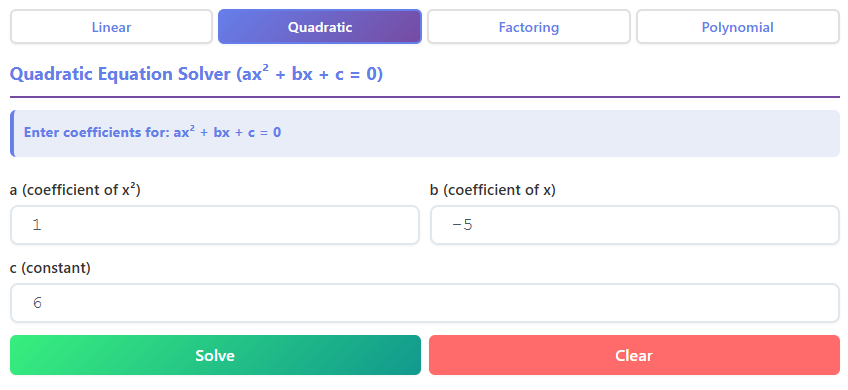 Linear
Quadratic
Factoring
Polynomial

Quadratic Equation Solver ($ax^2 + bx + c = 0$)

Enter coefficients for: $ax^2 + bx + c = 0$

a (coefficient of $x^2$)
1

b (coefficient of x)
-5

c (constant)
6

Solve
Clear